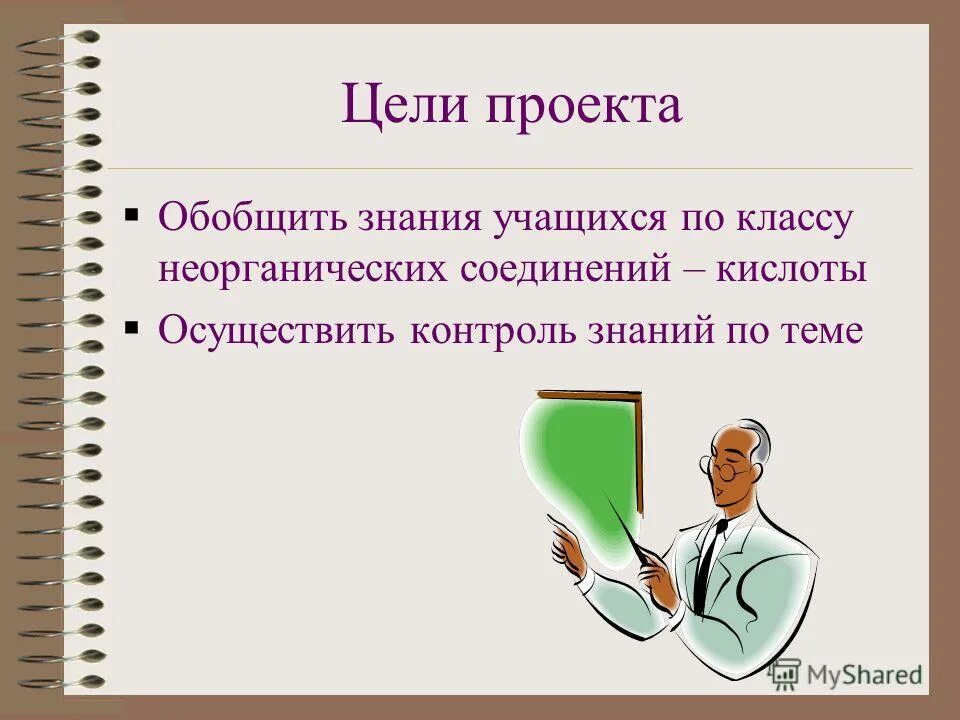 Цели проекта

▪ Обобщить знания учащихся по классу неорганических соединений – кислоты

▪ Осуществить контроль знаний по теме

MyShared